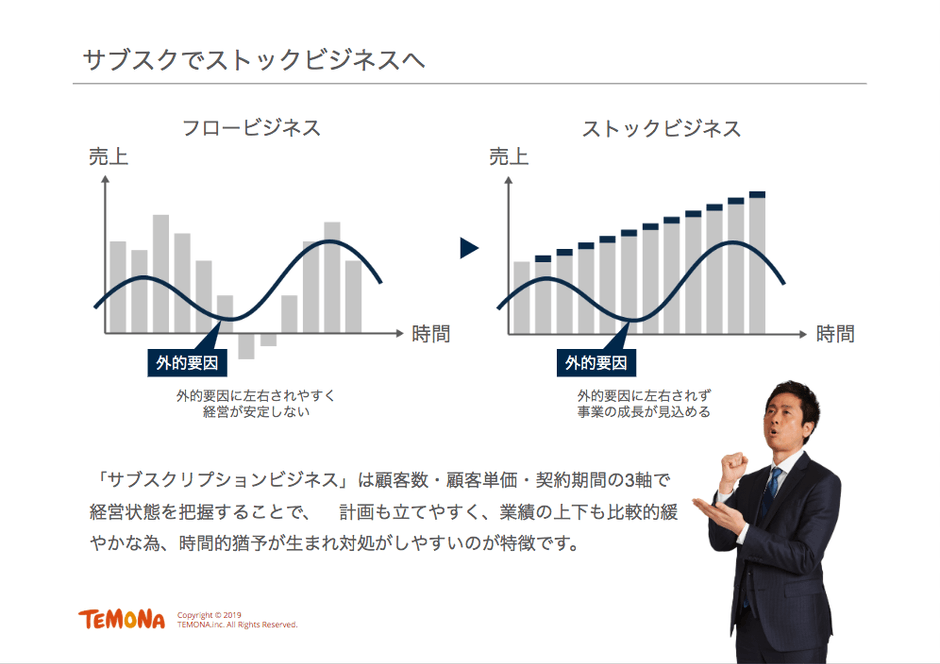 サブスクでストックビジネスへ

フロービジネス

売上

時間

外的要因

外的要因に左右されやすく
経営が安定しない

ストックビジネス

売上

時間

外的要因

外的要因に左右されず
事業の成長が見込める

「サブスクリプションビジネス」は顧客数・顧客単価・契約期間の3軸で経営状態を把握することで、　計画も立てやすく、業績の上下も比較的緩やかな為、時間的猶予が生まれ対処がしやすいのが特徴です。

TEMONA Copyright © 2019 TEMONA.inc. All Rights Reserved.